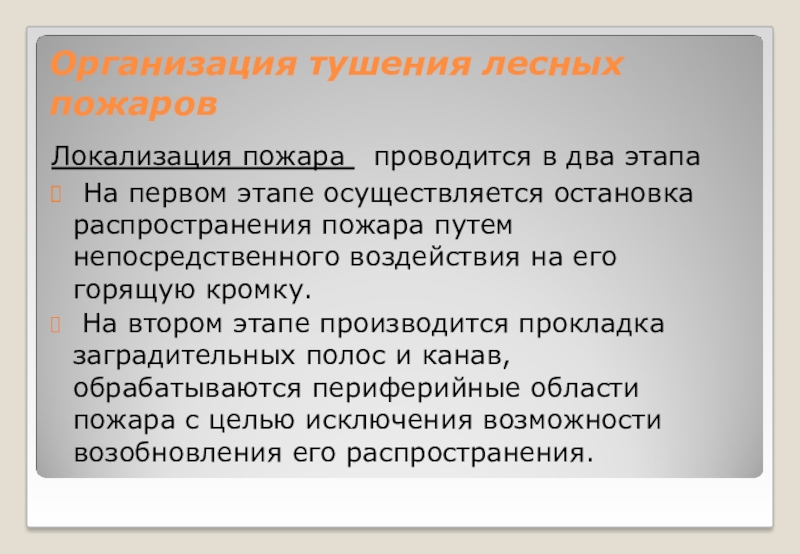 Организация тушения лесных пожаров

Локализация пожара проводится в два этапа

На первом этапе осуществляется остановка распространения пожара путем непосредственного воздействия на его горящую кромку.

На втором этапе производится прокладка заградительных полос и канав, обрабатываются периферийные области пожара с целью исключения возможности возобновления его распространения.